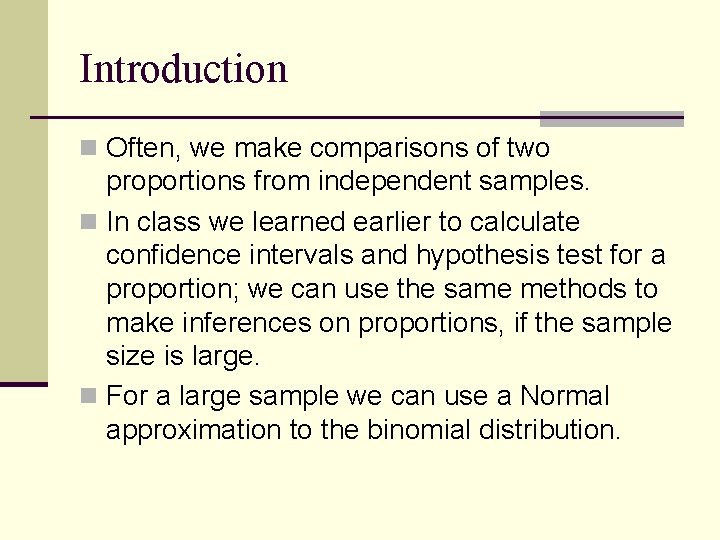 Introduction

Often, we make comparisons of two proportions from independent samples.

In class we learned earlier to calculate confidence intervals and hypothesis test for a proportion; we can use the same methods to make inferences on proportions, if the sample size is large.

For a large sample we can use a Normal approximation to the binomial distribution.